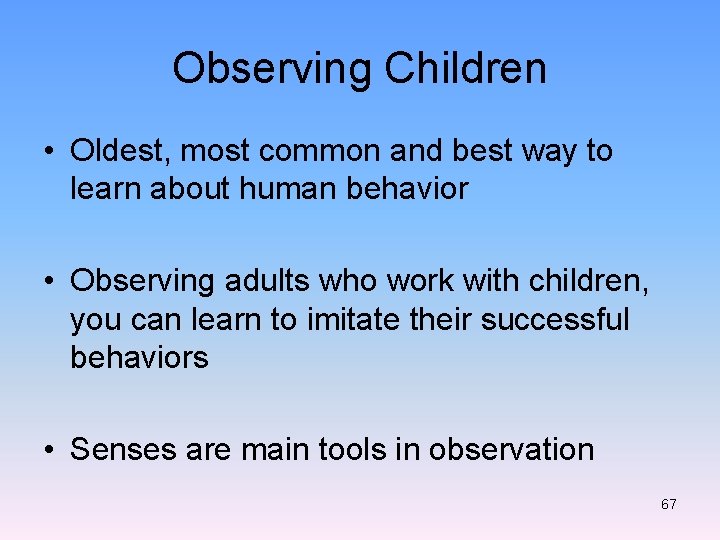 Observing Children

• Oldest, most common and best way to learn about human behavior

• Observing adults who work with children, you can learn to imitate their successful behaviors

• Senses are main tools in observation

67